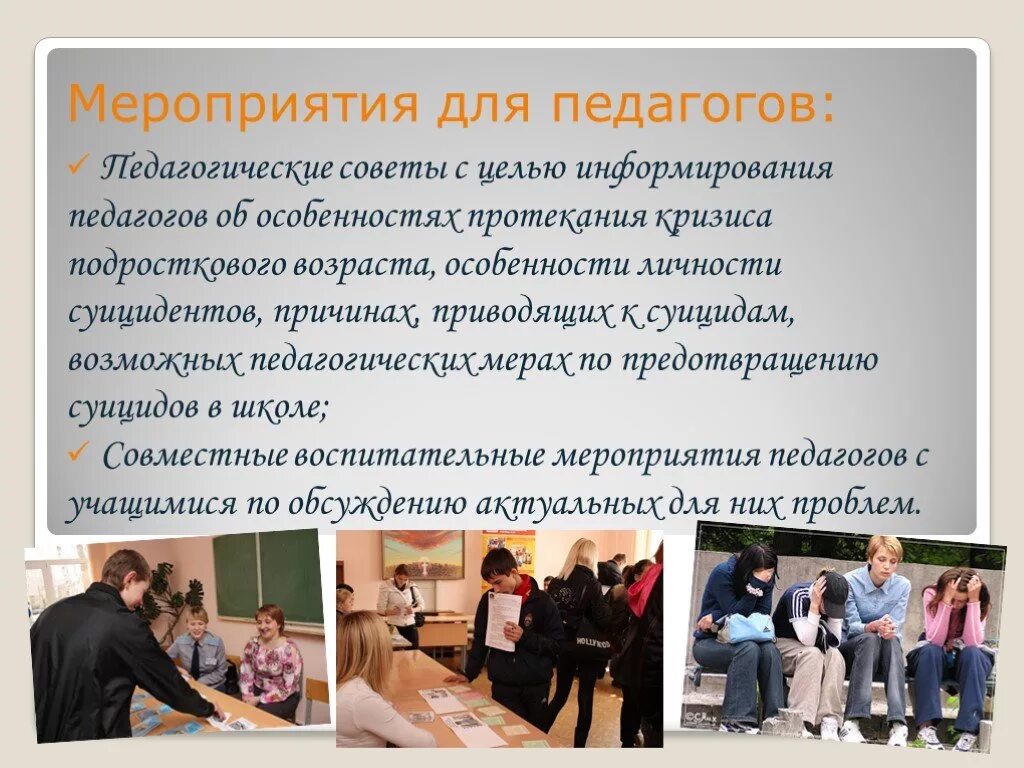 Мероприятия для педагогов:

✓ Педагогические советы с целью информирования педагогов об особенностях протекания кризиса подросткового возраста, особенности личности суицидентов, причинах, приводящих к суицидам, возможных педагогических мерах по предотвращению суицидов в школе;

✓ Совместные воспитательные мероприятия педагогов с учащимися по обсуждению актуальных для них проблем.